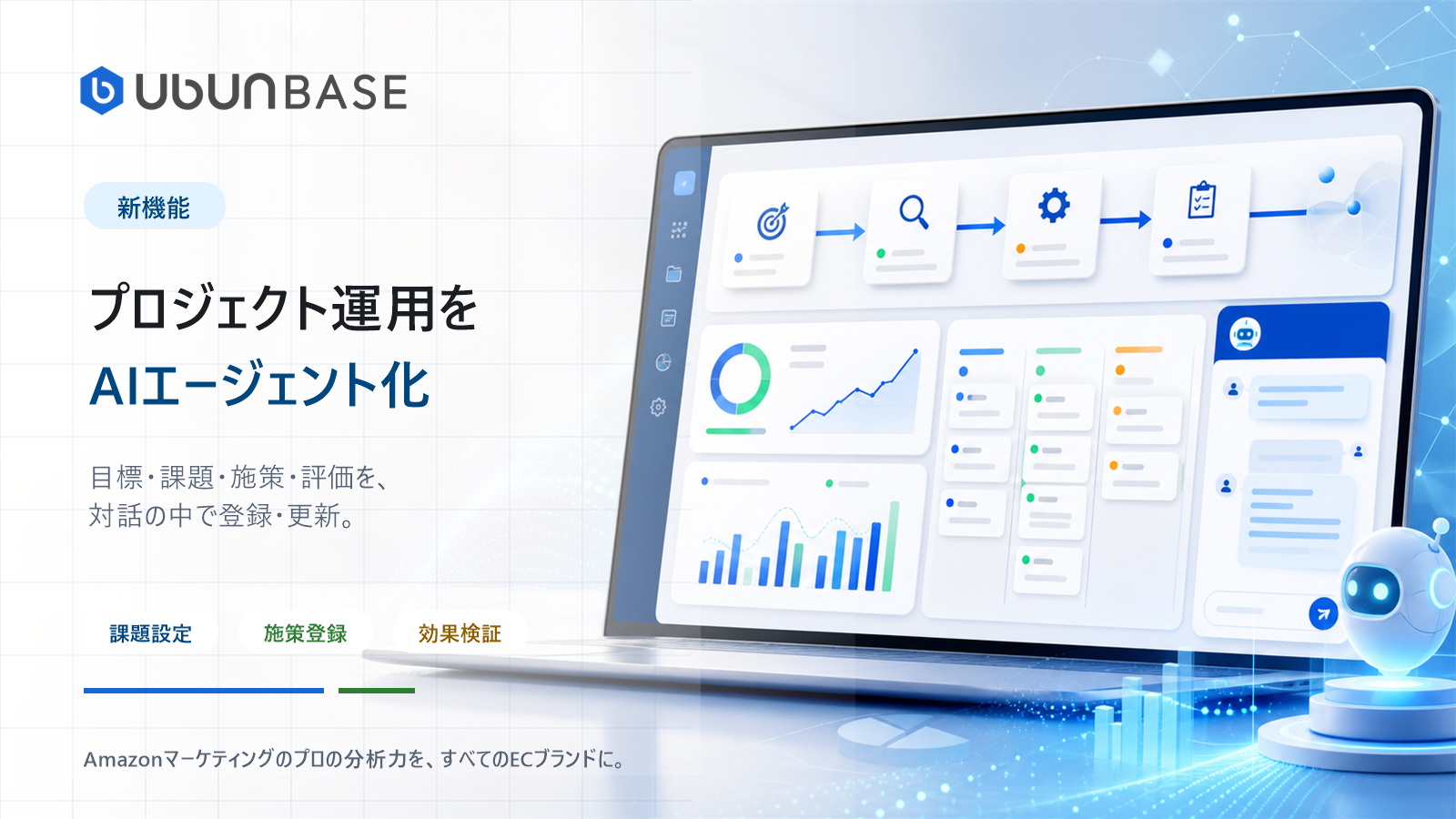 UbUnBASE

新機能

プロジェクト運用を
AIエージェント化

目標・課題・施策・評価を、
対話の中で登録・更新。

課題設定　施策登録　効果検証

Amazonマーケティングのプロの分析力を、すべてのECブランドに。